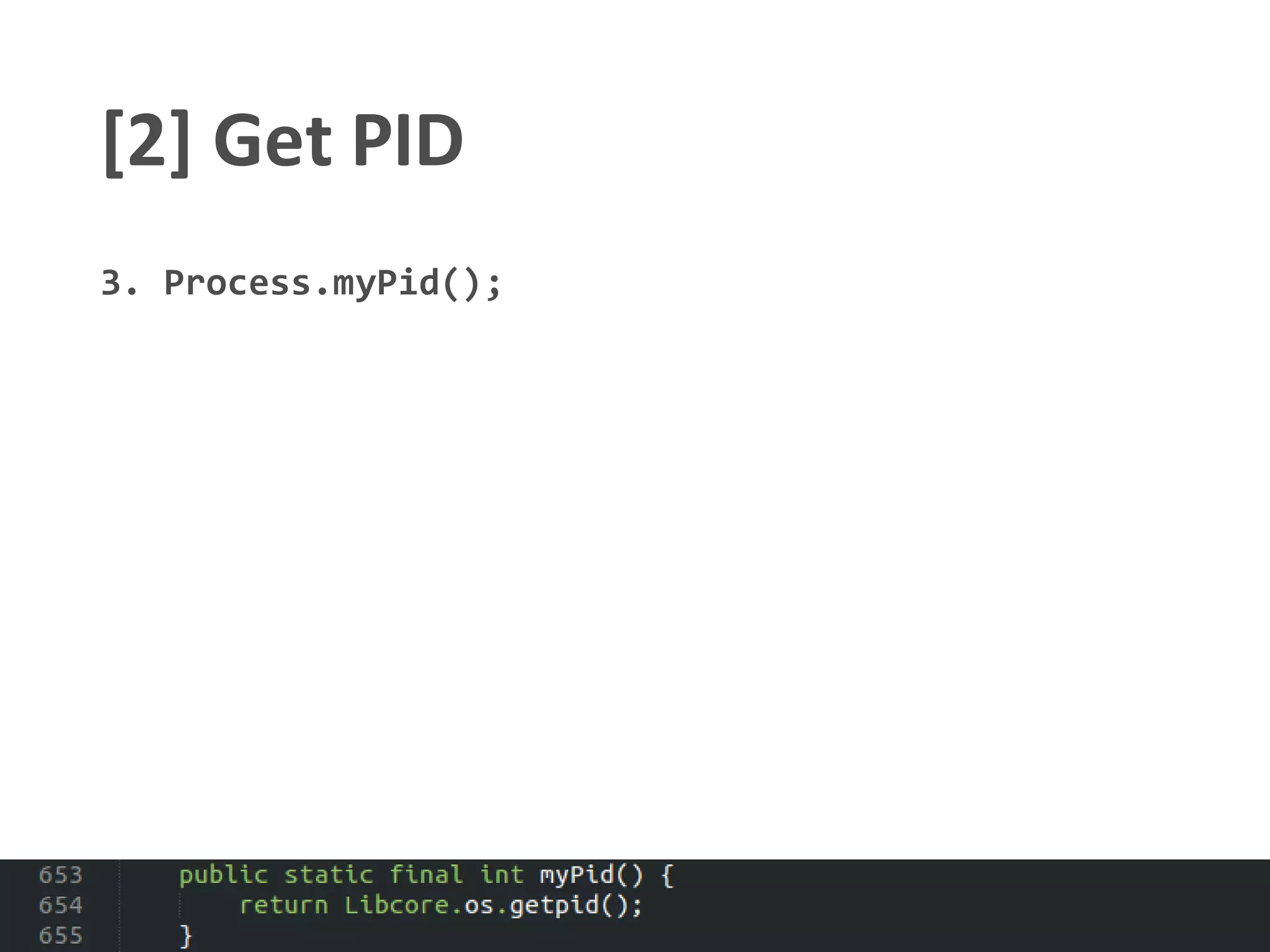 [2] Get PID

3. Process.myPid();

653 public static final int myPid() {
654 return Libcore.os.getpid();
655 }